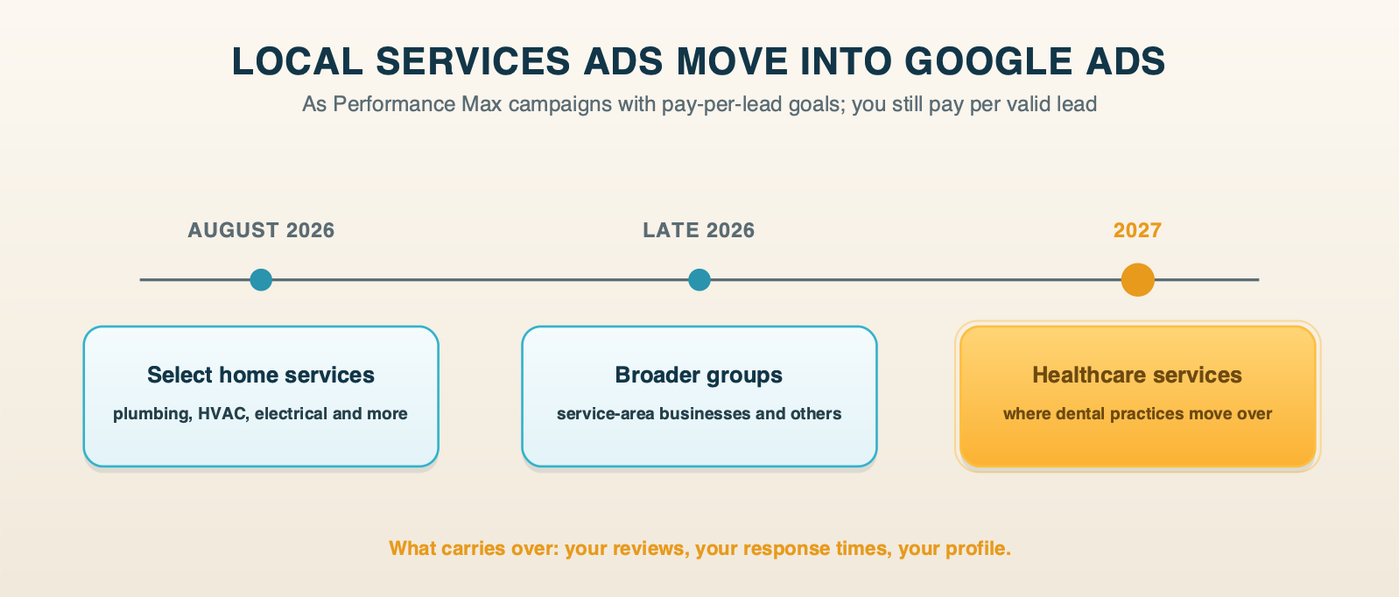 LOCAL SERVICES ADS MOVE INTO GOOGLE ADS

As Performance Max campaigns with pay-per-lead goals; you still pay per valid lead

AUGUST 2026

Select home services

plumbing, HVAC, electrical and more

LATE 2026

Broader groups

service-area businesses and others

2027

Healthcare services

where dental practices move over

What carries over: your reviews, your response times, your profile.